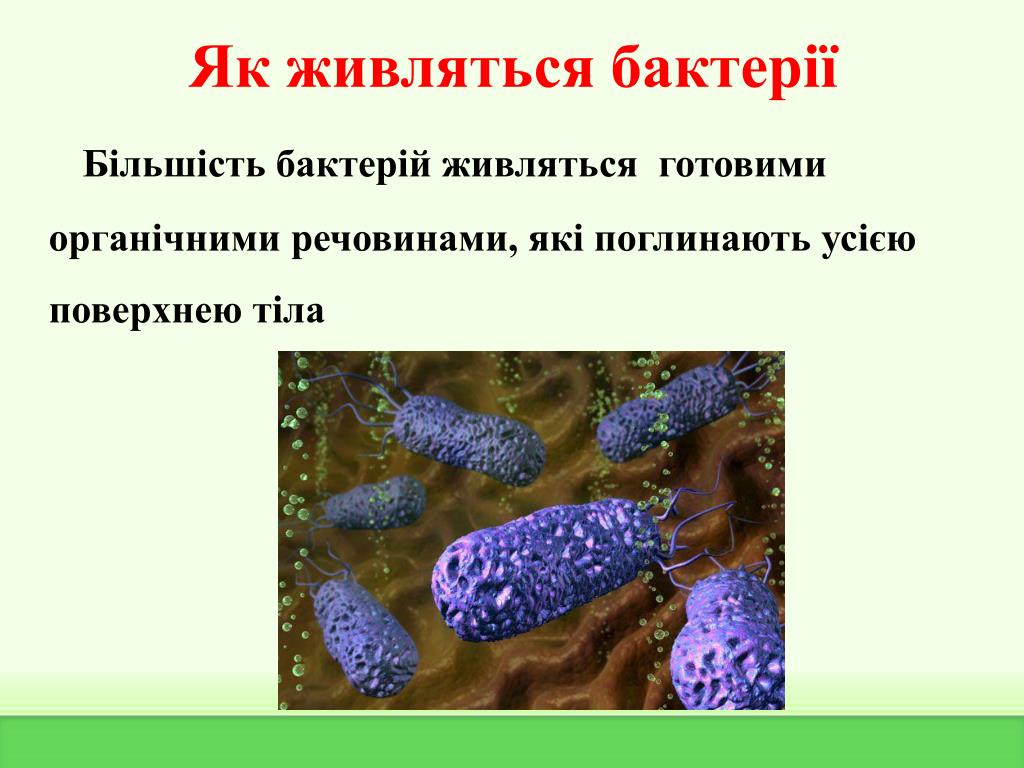 Як живляться бактерії

Більшість бактерій живляться готовими органічними речовинами, які поглинають усією поверхнею тіла